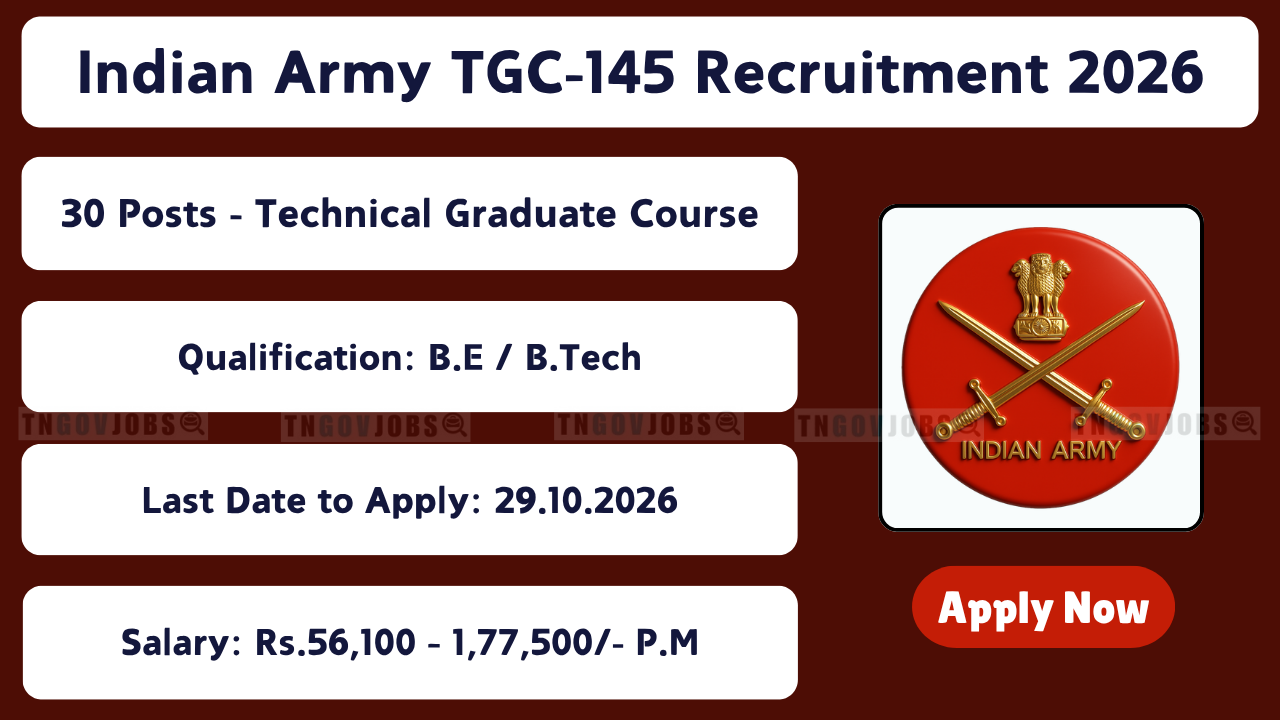 Indian Army TGC-145 Recruitment 2026

30 Posts - Technical Graduate Course

Qualification: B.E / B.Tech

TNGOVJOBS TNGOVJOBS TNGOVJOBS TNGOVJOBS TNGOVJOBS

Last Date to Apply: 29.10.2026

Salary: Rs.56,100 - 1,77,500/- P.M

INDIAN ARMY

Apply Now